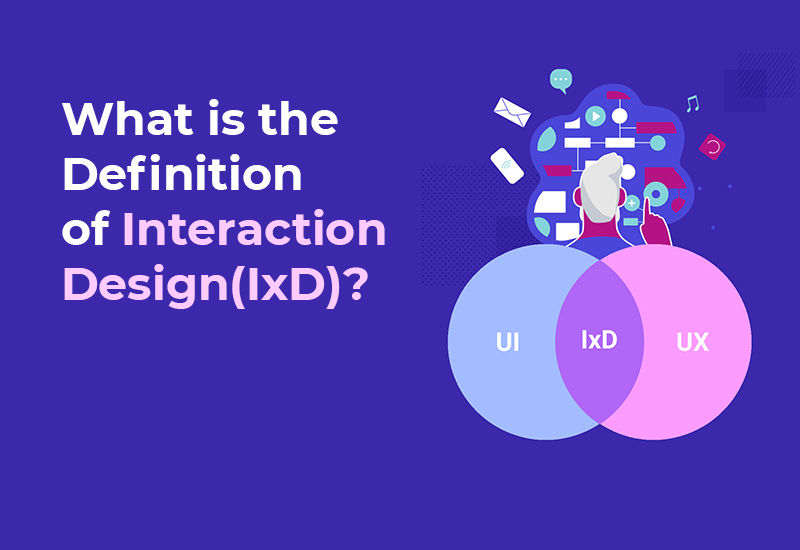 What is the Definition of Interaction Design(IxD)?

UI

IxD

UX